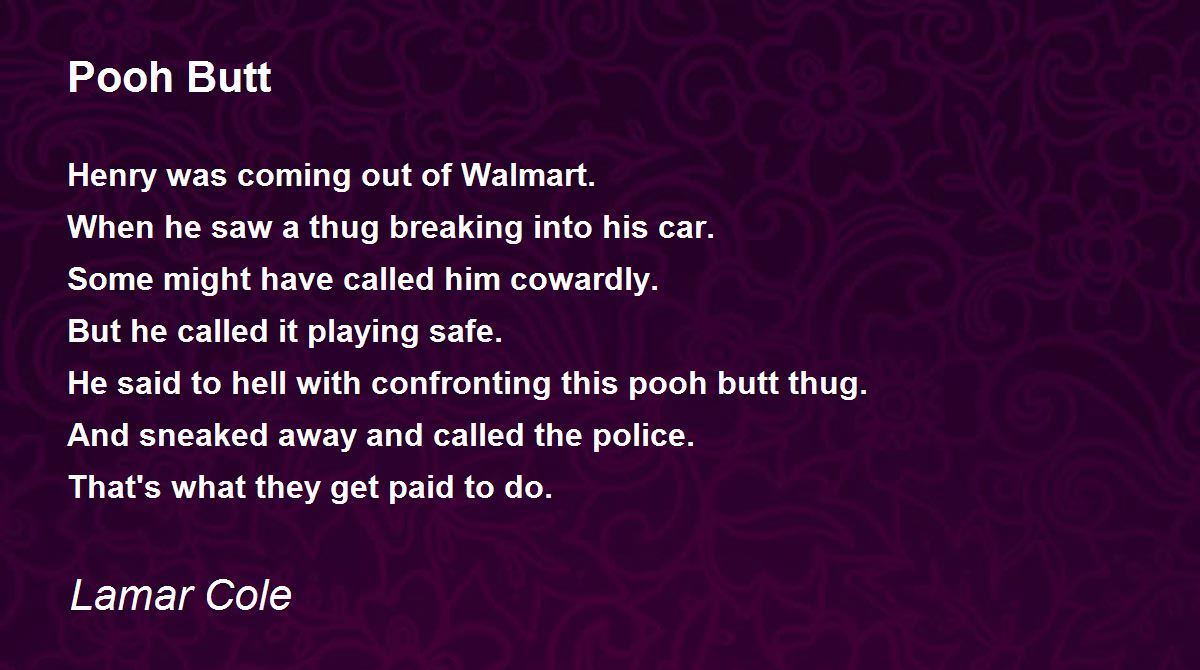 Pooh Butt

Henry was coming out of Walmart.
When he saw a thug breaking into his car.
Some might have called him cowardly.
But he called it playing safe.
He said to hell with confronting this pooh butt thug.
And sneaked away and called the police.
That's what they get paid to do.

Lamar Cole